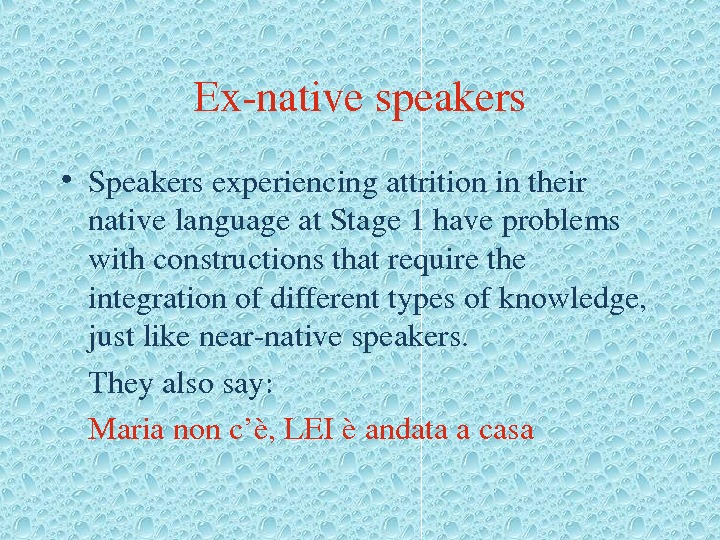 Ex-native speakers

• Speakers experiencing attrition in their native language at Stage 1 have problems with constructions that require the integration of different types of knowledge, just like near-native speakers.

They also say:

Maria non c'è, LEI è andata a casa